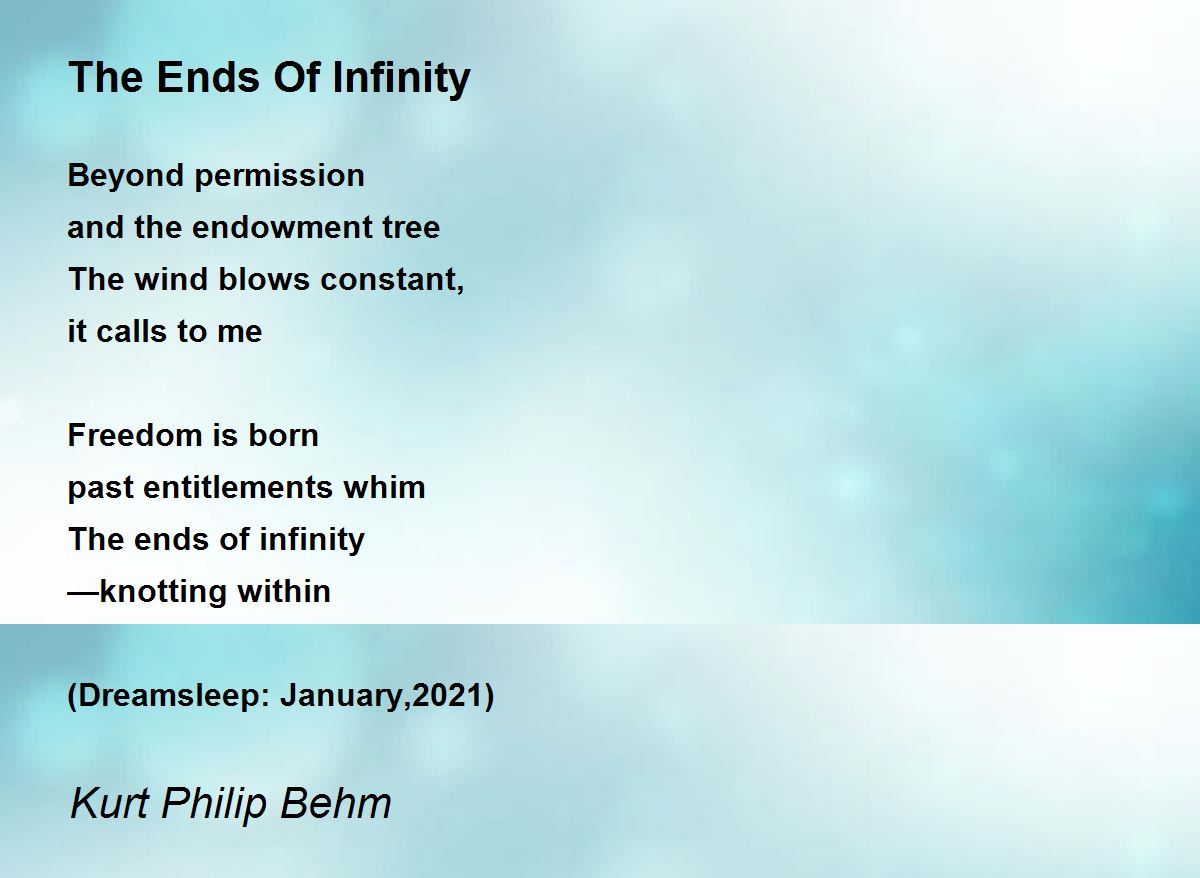 The Ends Of Infinity

Beyond permission
and the endowment tree
The wind blows constant,
it calls to me

Freedom is born
past entitlements whim
The ends of infinity
—knotting within

(Dreamsleep: January,2021)

Kurt Philip Behm